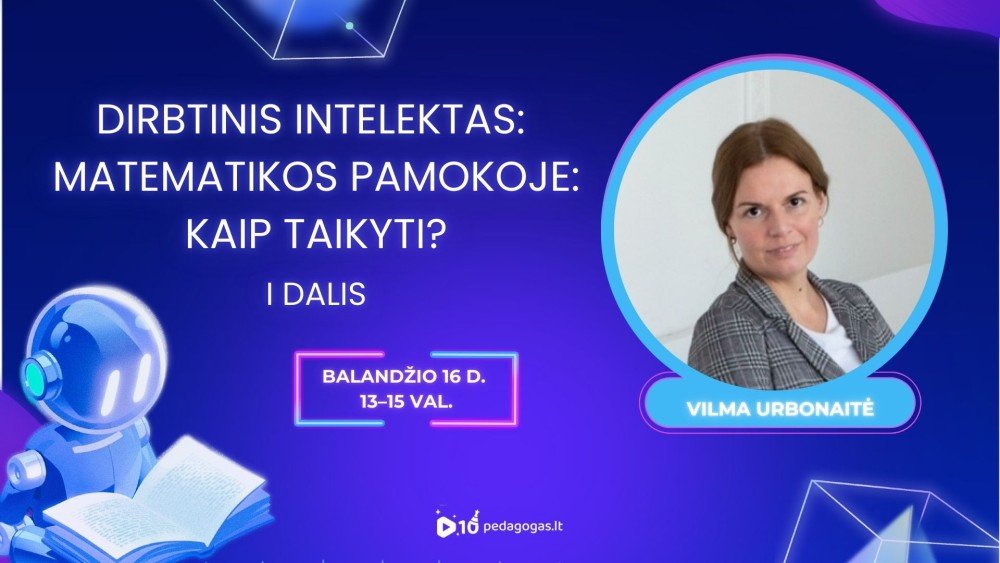 DIRBTINIS INTELEKTAS: MATEMATIKOS PAMOKOJE: KAIP TAIKYTI?

I DALIS

BALANDŽIO 16 D.
13–15 VAL.

VILMA URBONAITĖ

10 pedagogas.lt